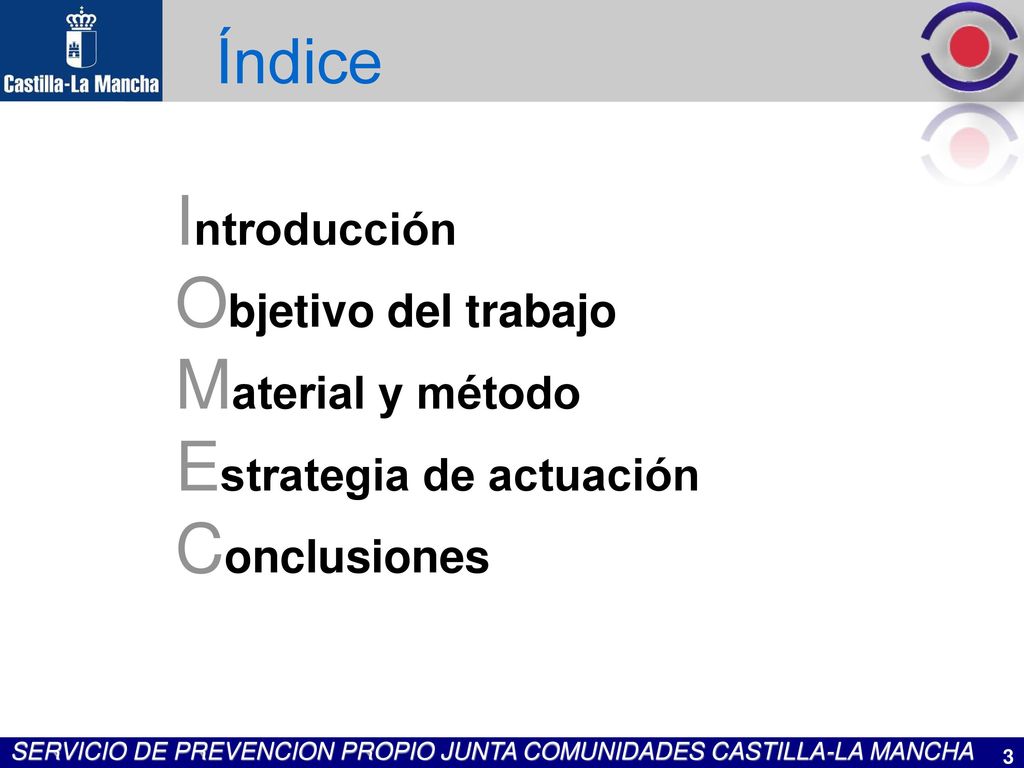 Castilla-La Mancha

Índice

Introducción
Objetivo del trabajo
Material y método
Estrategia de actuación
Conclusiones

SERVICIO DE PREVENCION PROPIO JUNTA COMUNIDADES CASTILLA-LA MANCHA 3